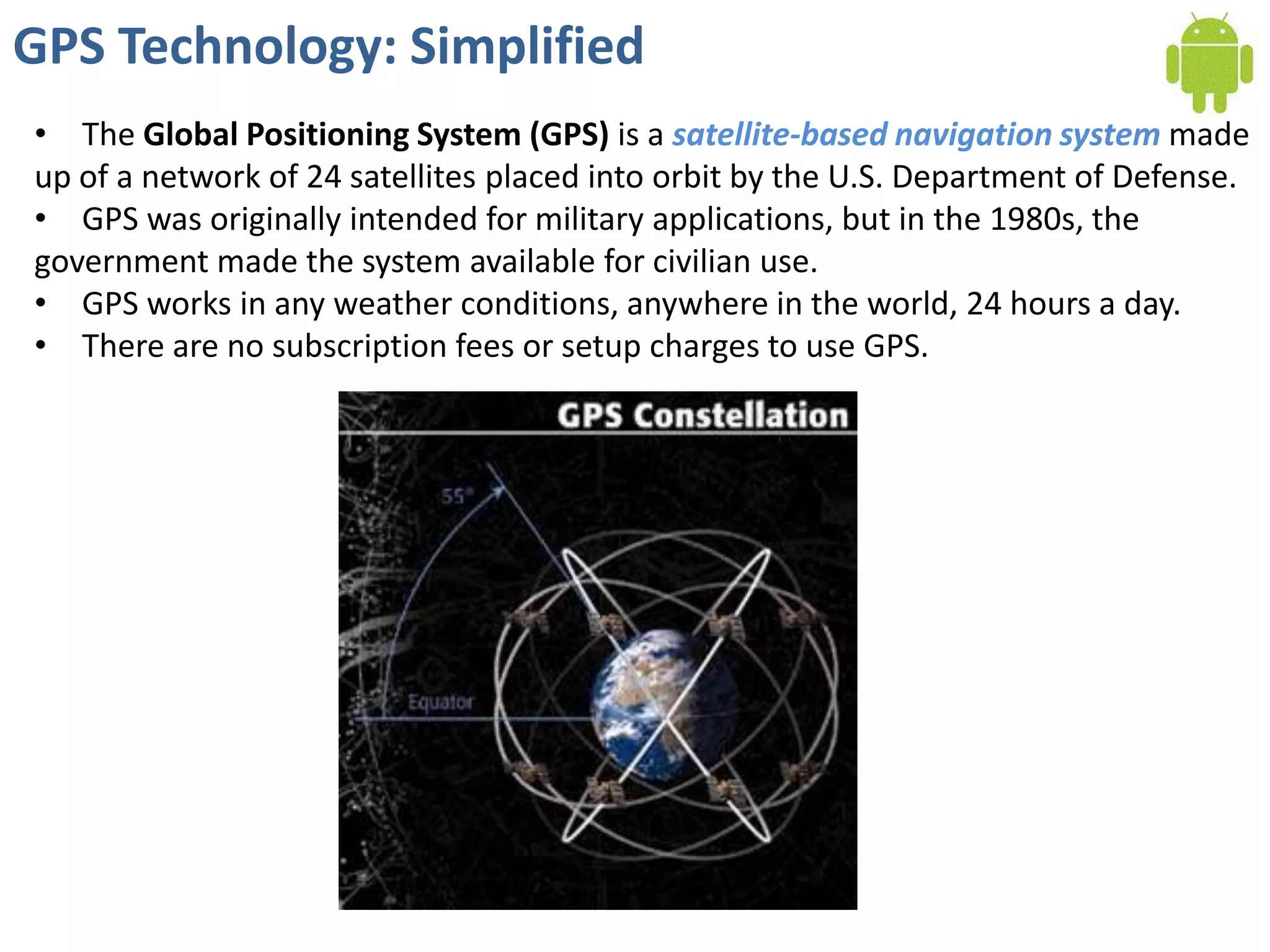 GPS Technology: Simplified

• The Global Positioning System (GPS) is a satellite-based navigation system made up of a network of 24 satellites placed into orbit by the U.S. Department of Defense.
• GPS was originally intended for military applications, but in the 1980s, the government made the system available for civilian use.
• GPS works in any weather conditions, anywhere in the world, 24 hours a day.
• There are no subscription fees or setup charges to use GPS.

GPS Constellation

55°

Equator